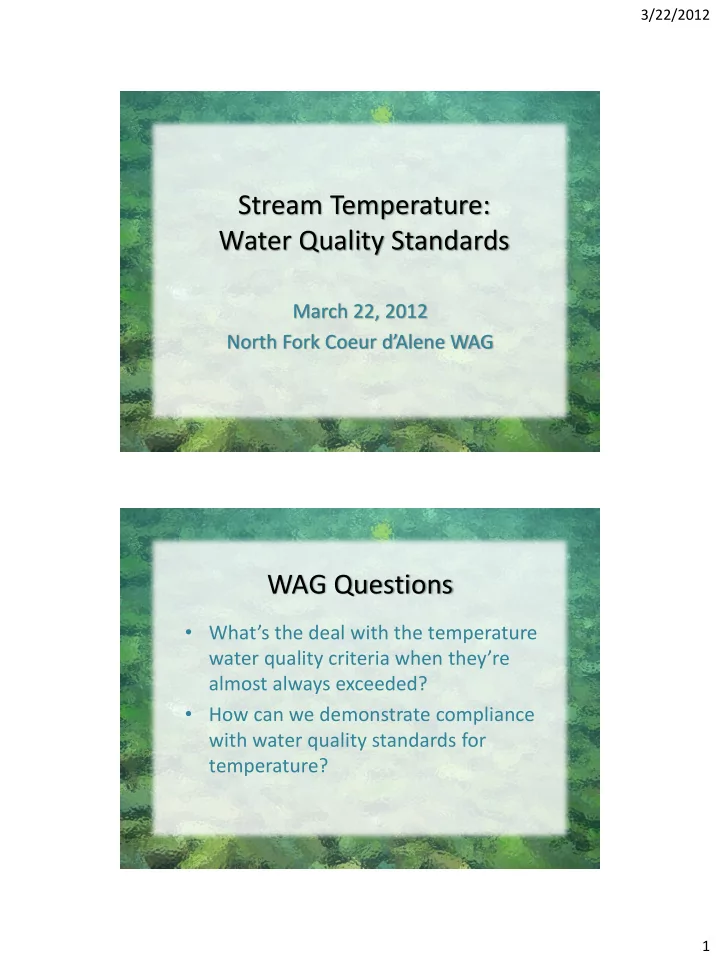 3/22/2012

Stream Temperature: Water Quality Standards

March 22, 2012
North Fork Coeur d'Alene WAG

WAG Questions

• What's the deal with the temperature water quality criteria when they're almost always exceeded?
• How can we demonstrate compliance with water quality standards for temperature?

1